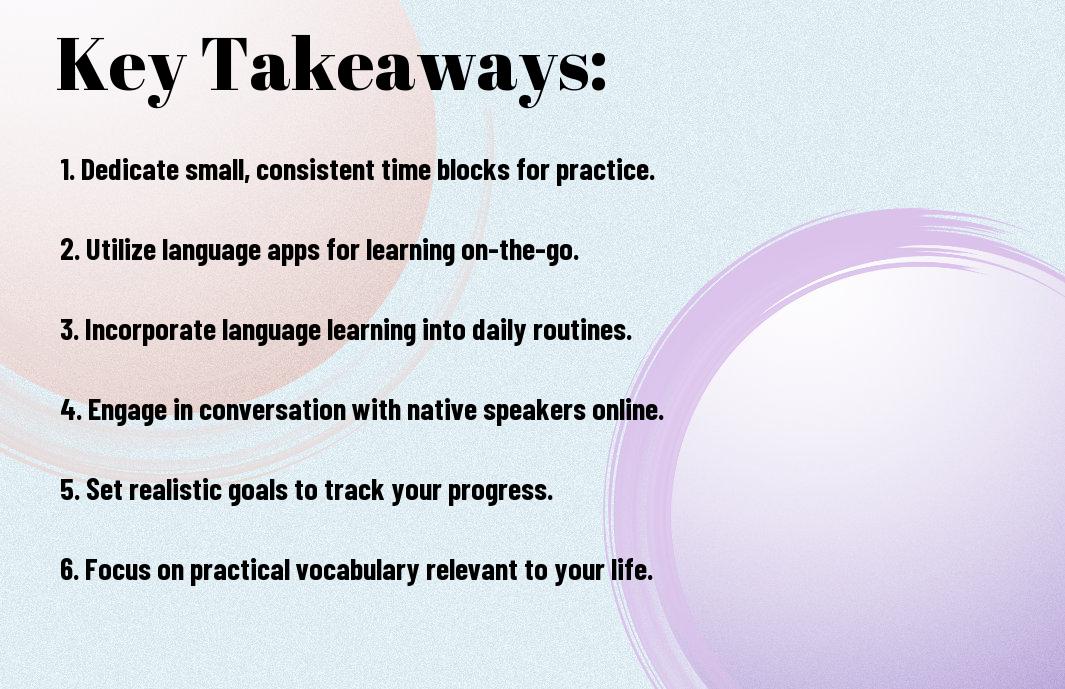 Key Takeaways:

1. Dedicate small, consistent time blocks for practice.

2. Utilize language apps for learning on-the-go.

3. Incorporate language learning into daily routines.

4. Engage in conversation with native speakers online.

5. Set realistic goals to track your progress.

6. Focus on practical vocabulary relevant to your life.